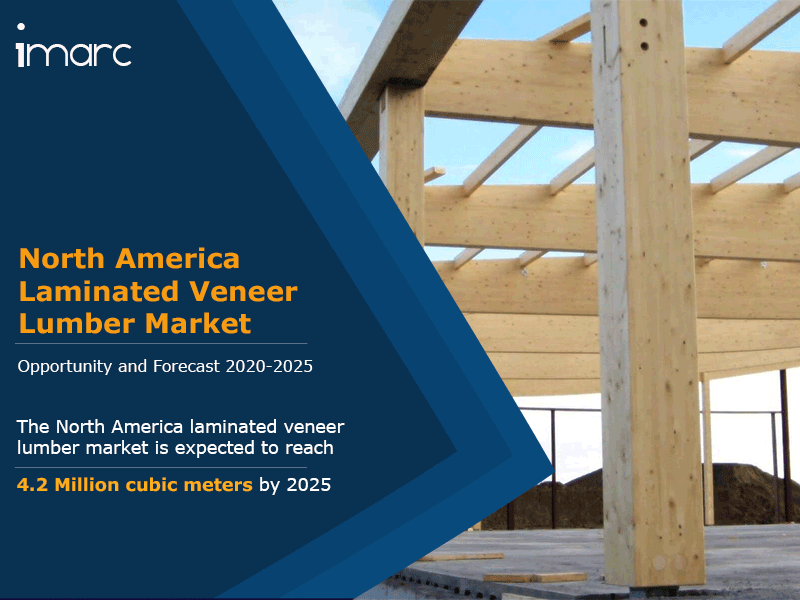 imarc

North America Laminated Veneer Lumber Market

Opportunity and Forecast 2020-2025

The North America laminated veneer lumber market is expected to reach

4.2 Million cubic meters by 2025